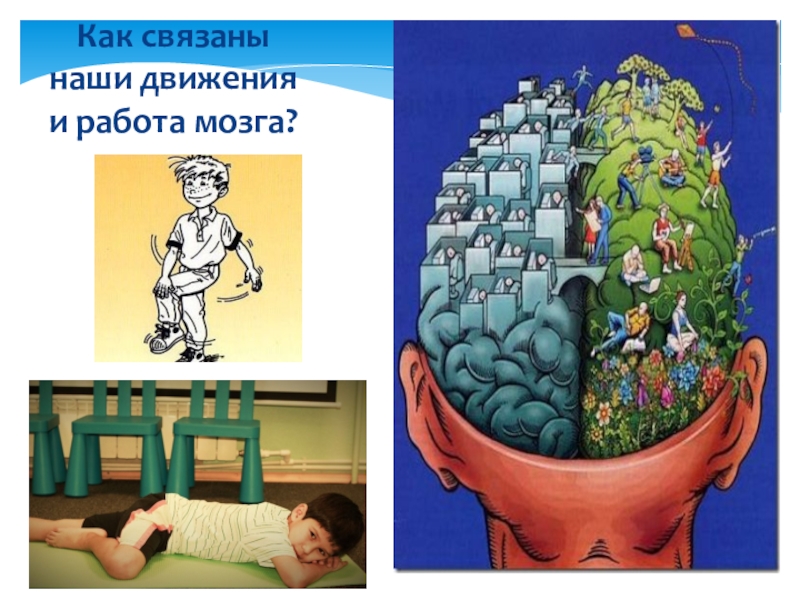 Как связаны наши движения и работа мозга?